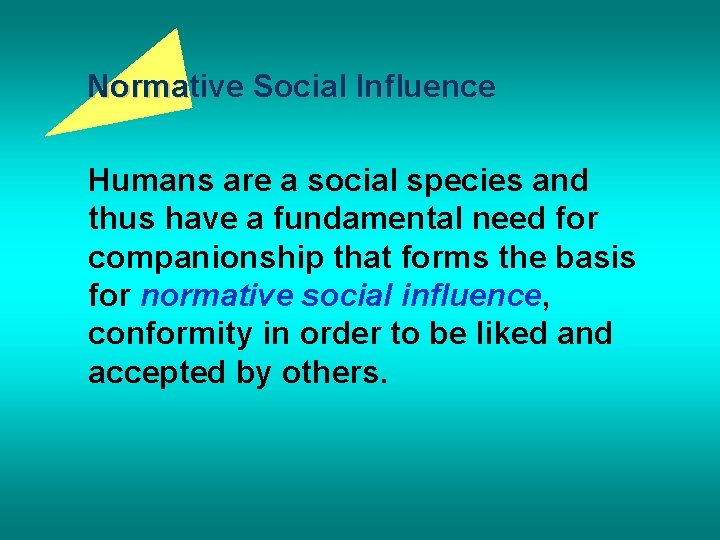 Normative Social Influence

Humans are a social species and thus have a fundamental need for companionship that forms the basis for normative social influence, conformity in order to be liked and accepted by others.